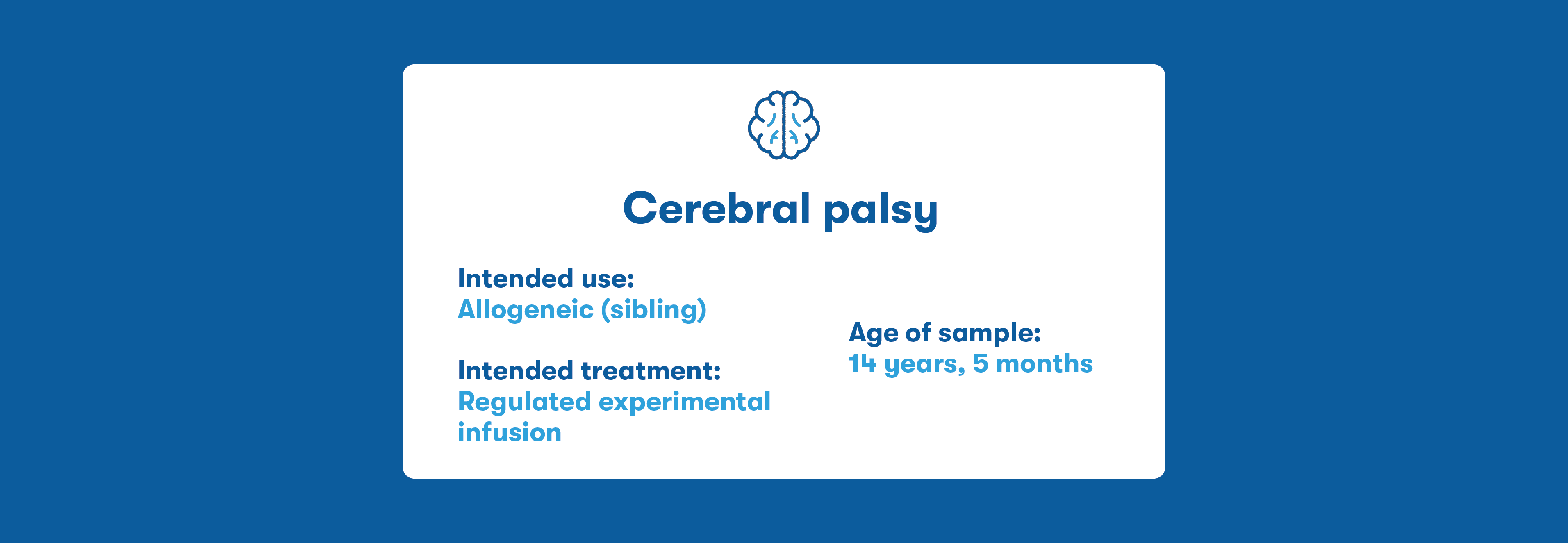 Cerebral palsy

Intended use:
Allogeneic (sibling)

Intended treatment:
Regulated experimental infusion

Age of sample:
14 years, 5 months